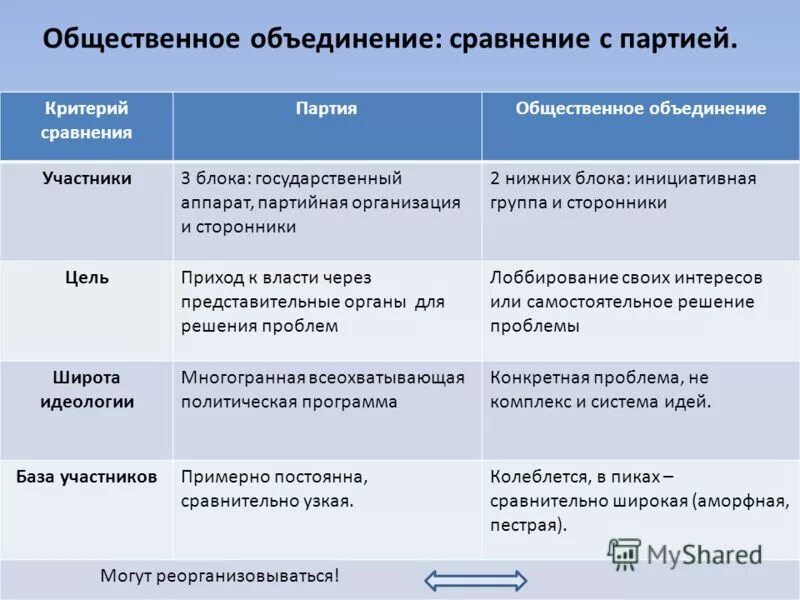 Общественное объединение: сравнение с партией.

| Критерий сравнения | Партия | Общественное объединение |
|---|---|---|
| Участники | 3 блока: государственный аппарат, партийная организация и сторонники | 2 нижних блока: инициативная группа и сторонники |
| Цель | Приход к власти через представительные органы для решения проблем | Лоббирование своих интересов или самостоятельное решение проблемы |
| Широта идеологии | Многогранная всеохватывающая политическая программа | Конкретная проблема, не комплекс и система идей. |
| База участников | Примерно постоянна, сравнительно узкая. | Колеблется, в пиках – сравнительно широкая (аморфная, пестрая). |

Могут реорганизовываться!

MyShared